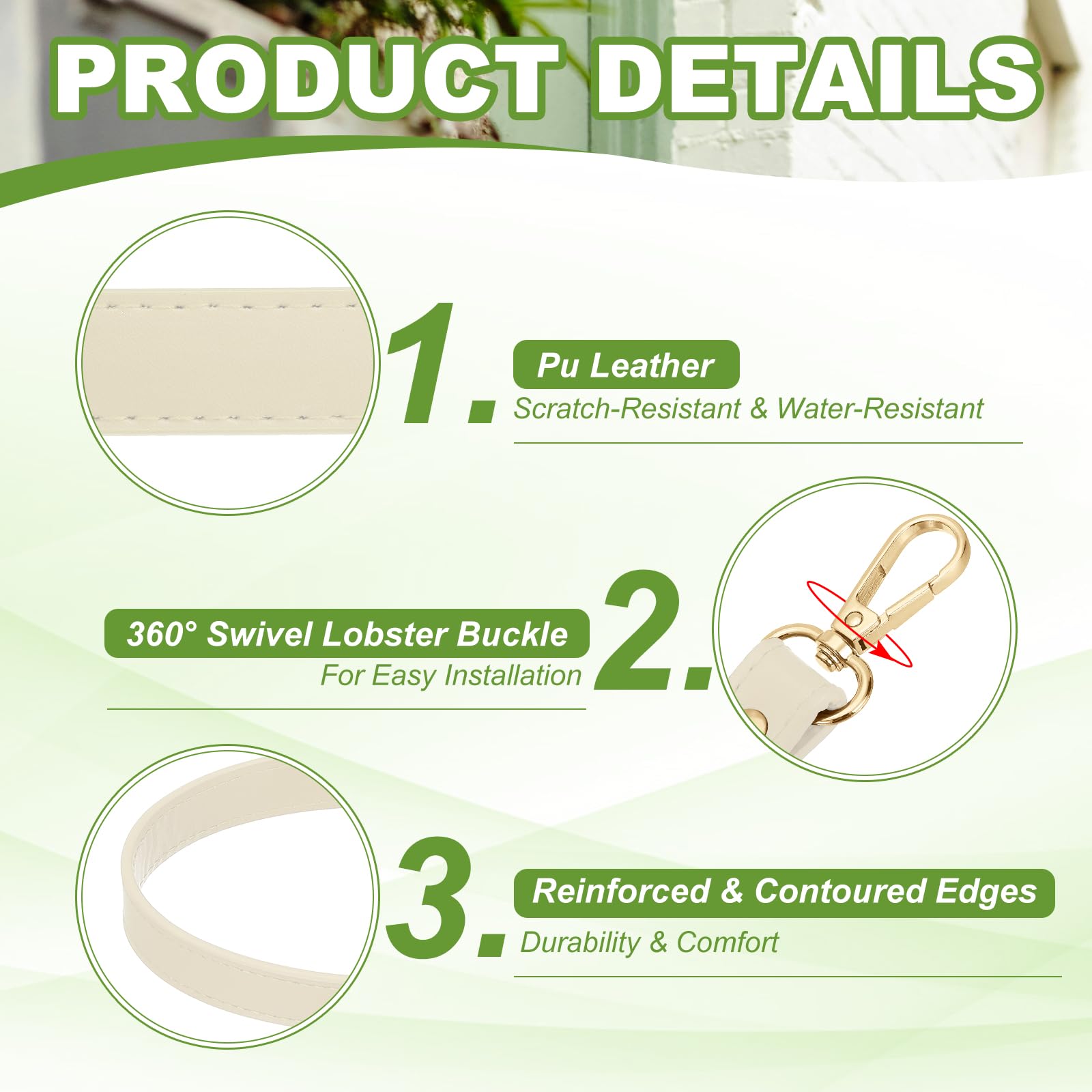 PRODUCT DETAILS

1.
Pu Leather
Scratch-Resistant & Water-Resistant

360° Swivel Lobster Buckle
For Easy Installation
2.

3.
Reinforced & Contoured Edges
Durability & Comfort